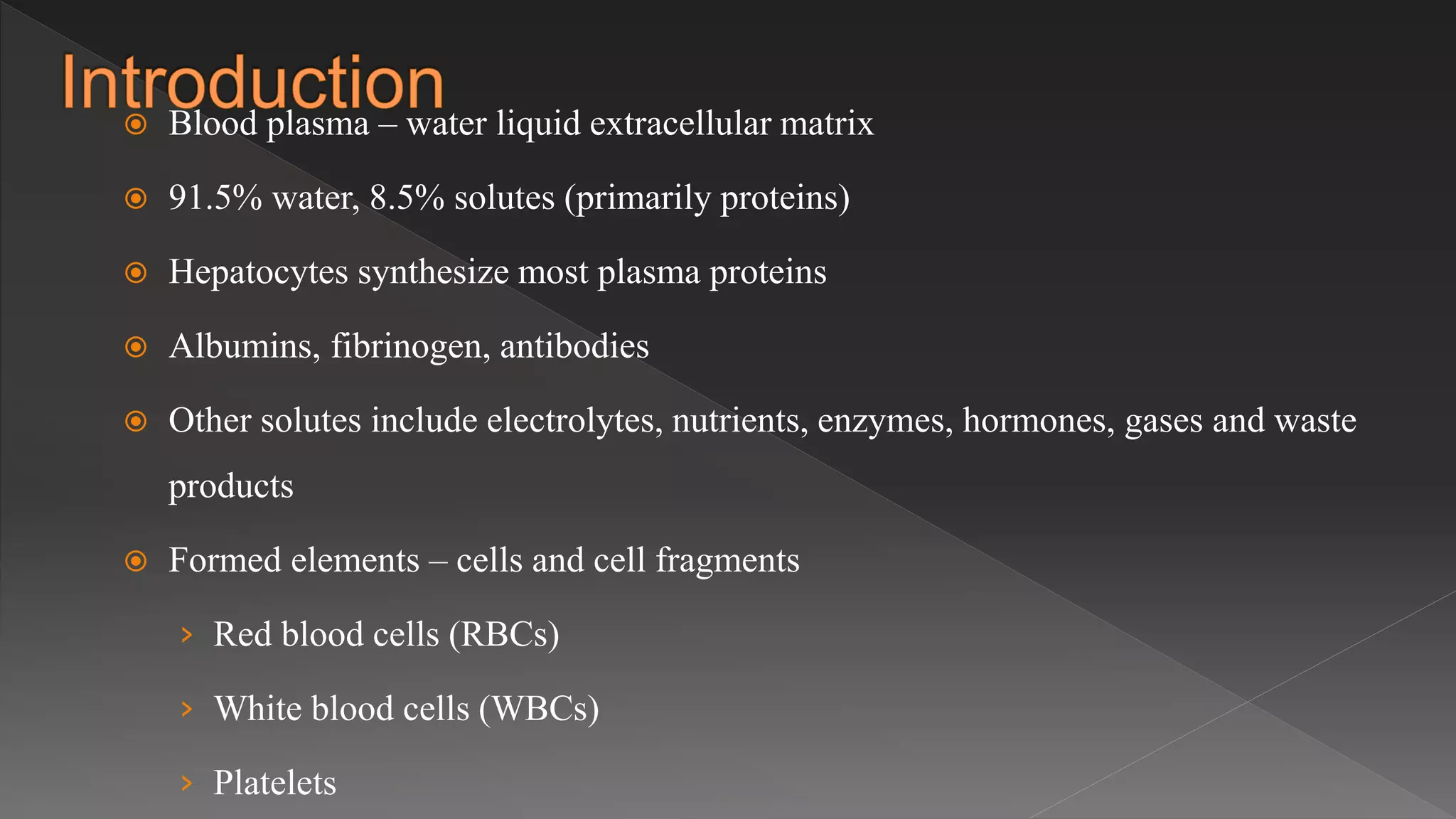 Introduction

Blood plasma – water liquid extracellular matrix

91.5% water, 8.5% solutes (primarily proteins)

Hepatocytes synthesize most plasma proteins

Albumins, fibrinogen, antibodies

Other solutes include electrolytes, nutrients, enzymes, hormones, gases and waste products

Formed elements – cells and cell fragments

Red blood cells (RBCs)

White blood cells (WBCs)

Platelets